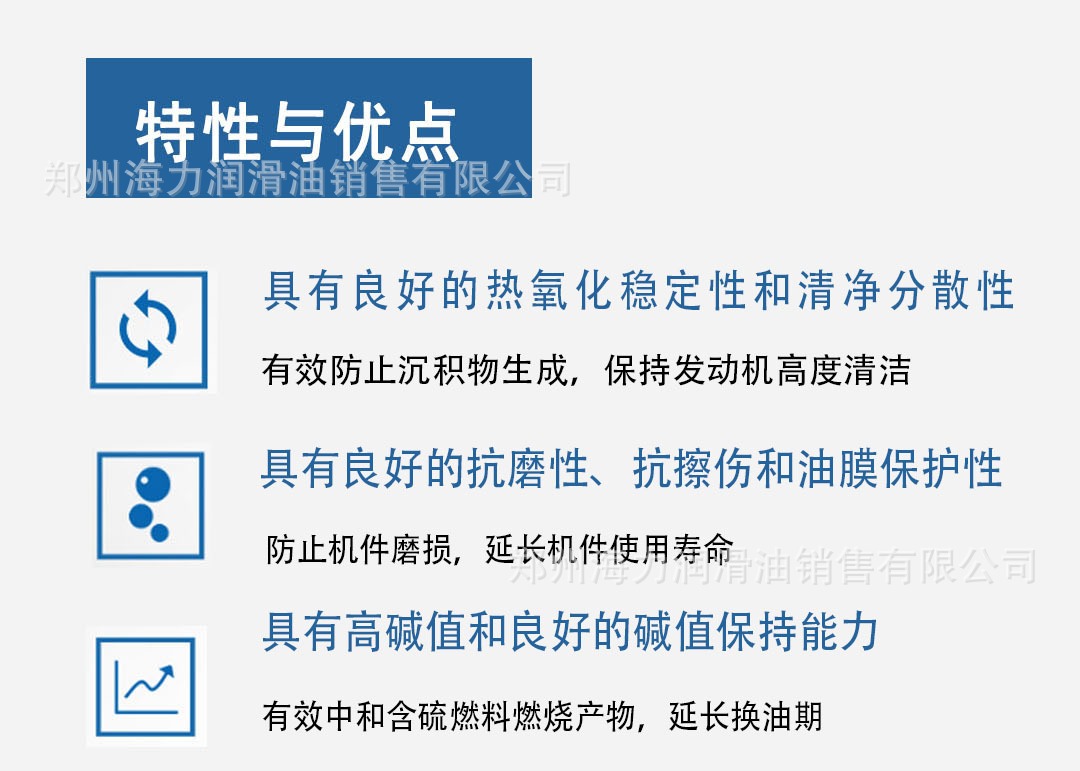 特性与优点

郑州海力润滑油销售有限公司

具有良好的热氧化稳定性和清净分散性

有效防止沉积物生成，保持发动机高度清洁

具有良好的抗磨性、抗擦伤和油膜保护性

防止机件磨损，延长机件使用寿命

郑州海力润滑油销售有限公司

具有高碱值和良好的碱值保持能力

有效中和含硫燃料燃烧产物，延长换油期